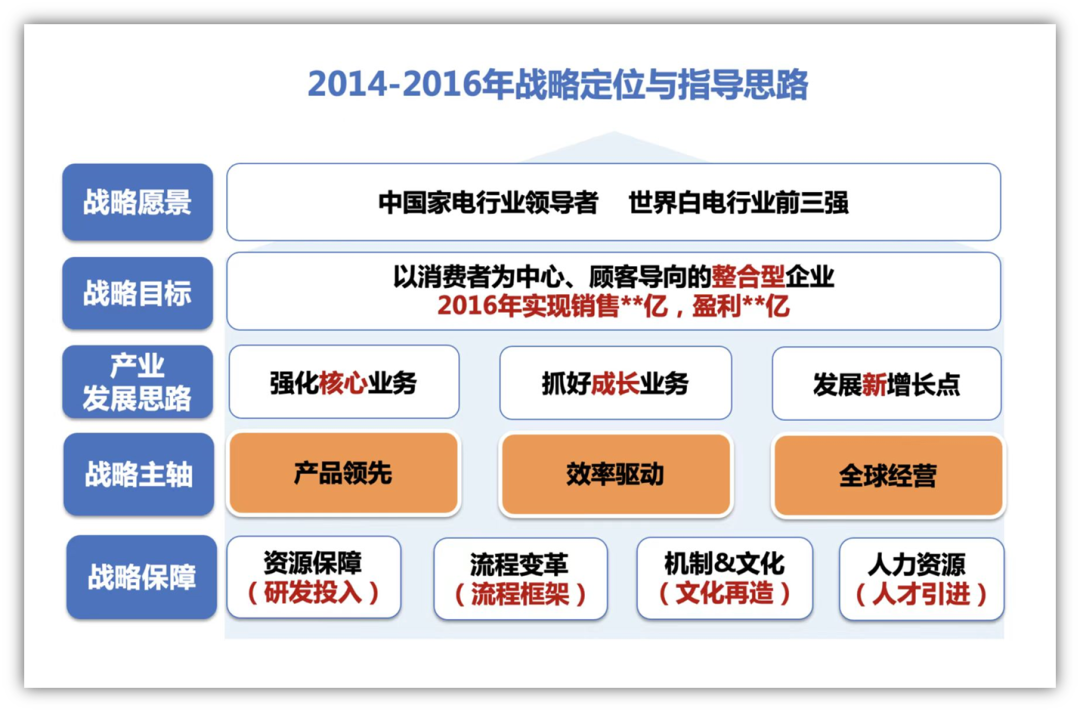 2014-2016年战略定位与指导思路

战略愿景

中国家电行业领导者 世界白电行业前三强

战略目标

以消费者为中心、顾客导向的整合型企业
2016年实现销售**亿，盈利**亿

产业发展思路

强化核心业务

抓好成长业务

发展新增长点

战略主轴

产品领先

效率驱动

全球经营

战略保障

资源保障
（研发投入）

流程变革
（流程框架）

机制&文化
（文化再造）

人力资源
（人才引进）